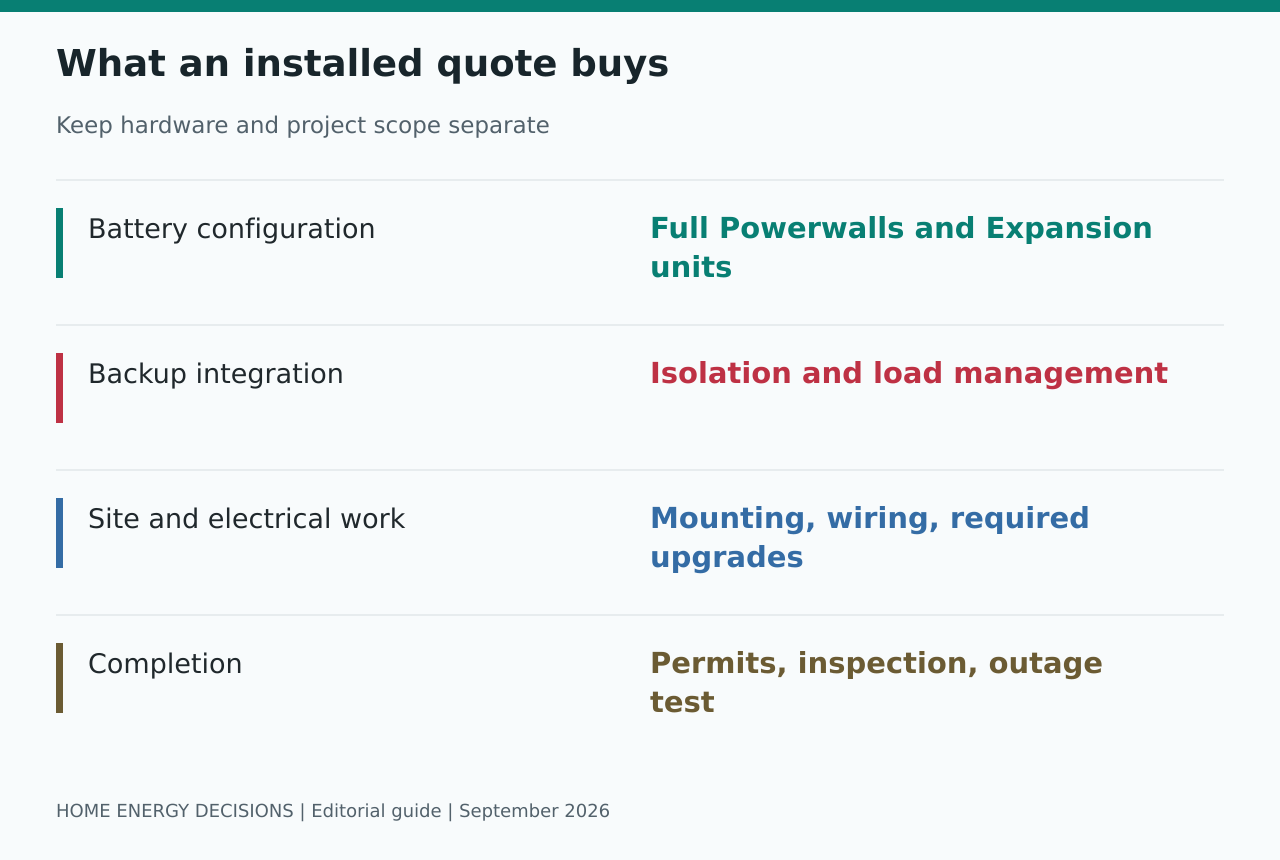 What an installed quote buys

Keep hardware and project scope separate

| | |
|---|---|
| Battery configuration | Full Powerwalls and Expansion units |
| Backup integration | Isolation and load management |
| Site and electrical work | Mounting, wiring, required upgrades |
| Completion | Permits, inspection, outage test |

HOME ENERGY DECISIONS | Editorial guide | September 2026